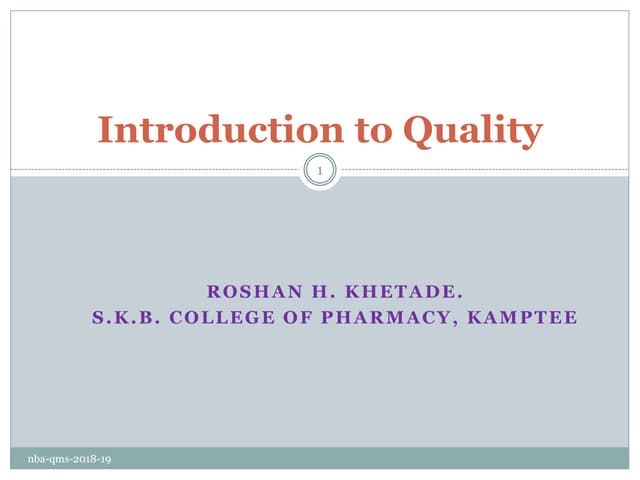 Introduction to Quality

1

ROSHAN H. KHETADE.
S.K.B. COLLEGE OF PHARMACY, KAMPTEE

nba-qms-2018-19